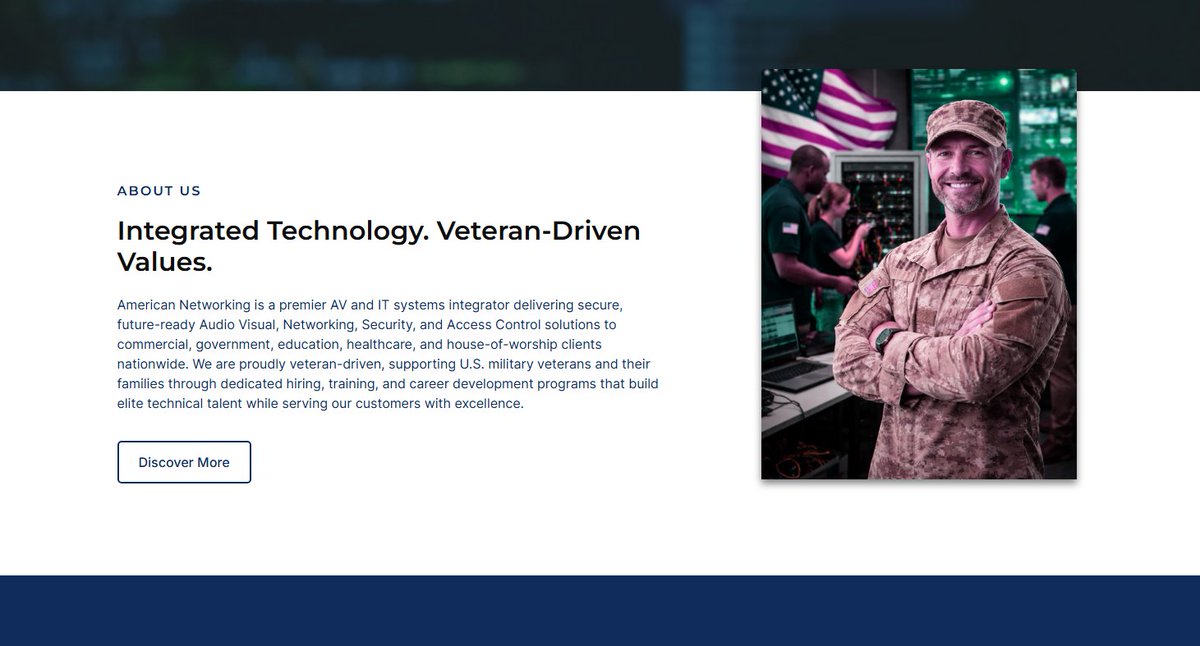 ABOUT US

Integrated Technology. Veteran-Driven Values.

American Networking is a premier AV and IT systems integrator delivering secure, future-ready Audio Visual, Networking, Security, and Access Control solutions to commercial, government, education, healthcare, and house-of-worship clients nationwide. We are proudly veteran-driven, supporting U.S. military veterans and their families through dedicated hiring, training, and career development programs that build elite technical talent while serving our customers with excellence.

Discover More